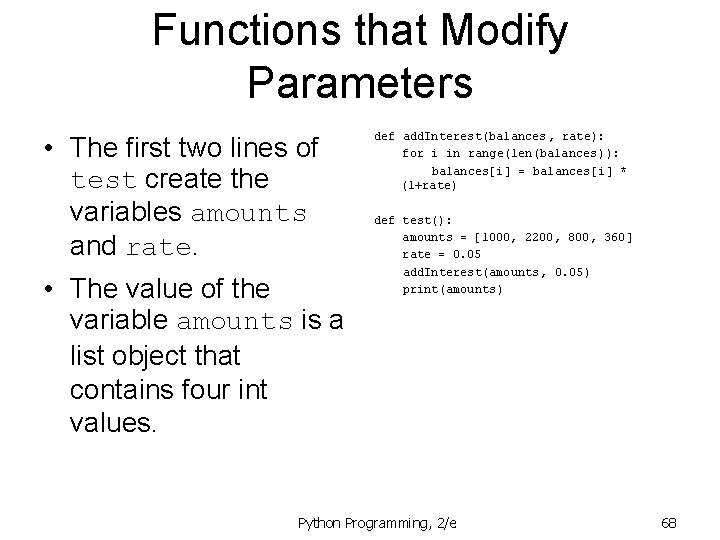 Functions that Modify Parameters

• The first two lines of test create the variables amounts and rate.

• The value of the variable amounts is a list object that contains four int values.

def addInterest(balances, rate):
    for i in range(len(balances)):
        balances[i] = balances[i] * (1+rate)

def test():
    amounts = [1000, 2200, 800, 360]
    rate = 0.05
    addInterest(amounts, 0.05)
    print(amounts)

Python Programming, 2/e

68